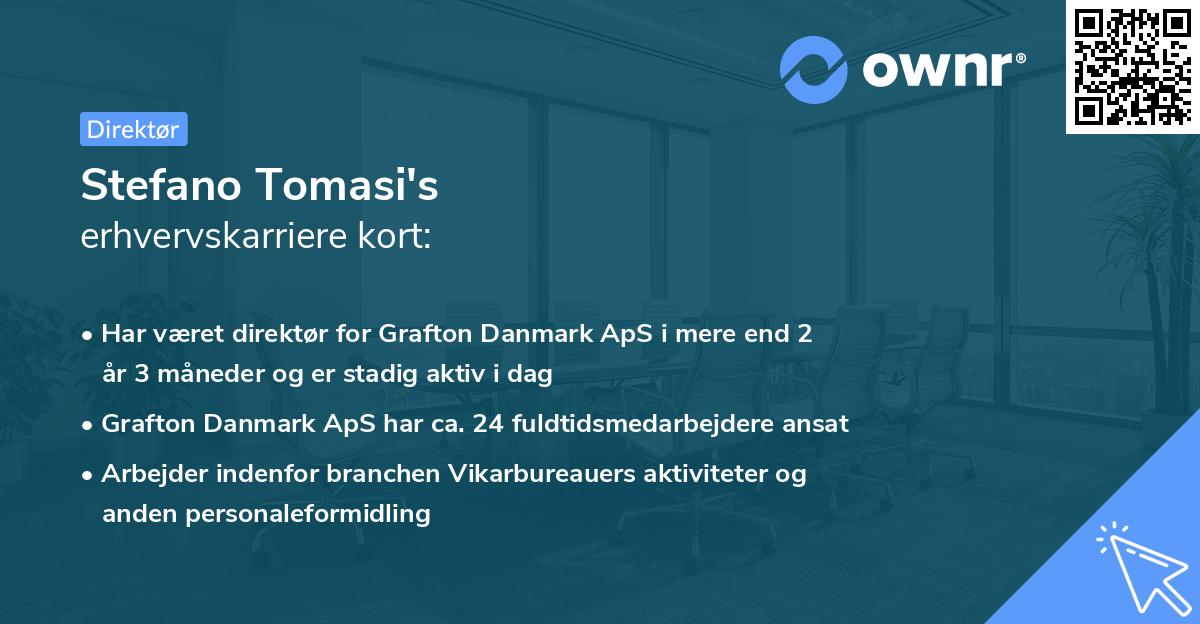 ownr®

Direktør

Stefano Tomasi's
erhvervskarriere kort:

• Har været direktør for Grafton Danmark ApS i mere end 2 år 3 måneder og er stadig aktiv i dag

• Grafton Danmark ApS har ca. 24 fuldtidsmedarbejdere ansat

• Arbejder indenfor branchen Vikarbureauers aktiviteter og anden personaleformidling